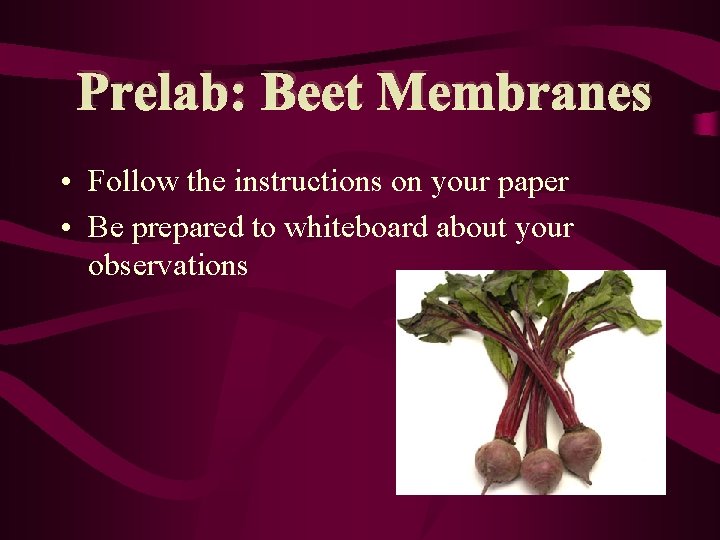 Prelab: Beet Membranes

• Follow the instructions on your paper
• Be prepared to whiteboard about your observations